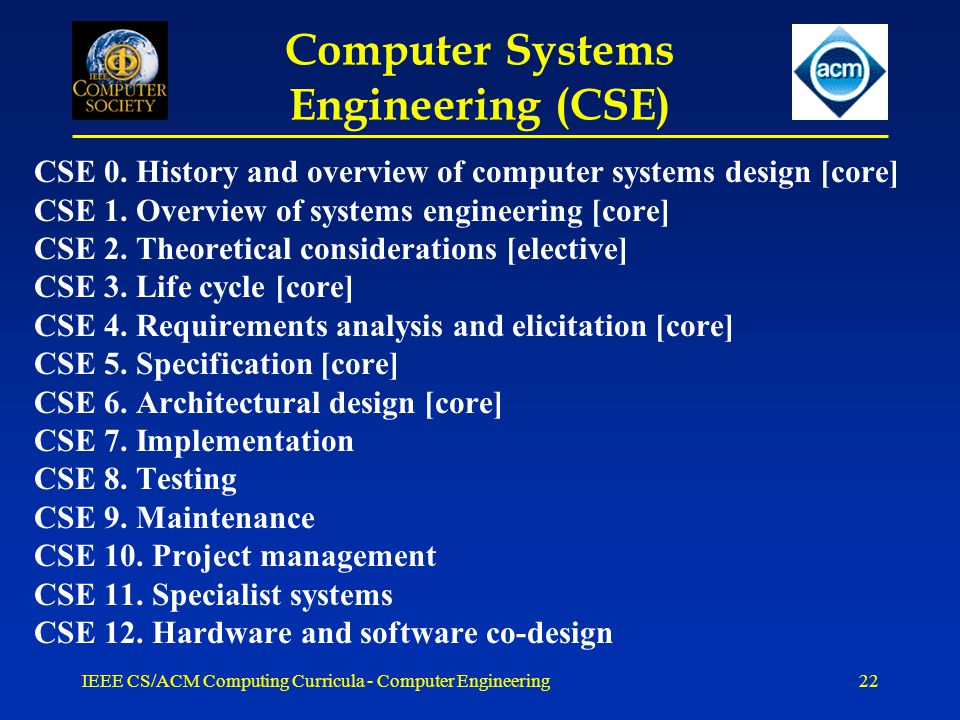 IEEE COMPUTER SOCIETY

Computer Systems Engineering (CSE)

acm

CSE 0. History and overview of computer systems design [core]
CSE 1. Overview of systems engineering [core]
CSE 2. Theoretical considerations [elective]
CSE 3. Life cycle [core]
CSE 4. Requirements analysis and elicitation [core]
CSE 5. Specification [core]
CSE 6. Architectural design [core]
CSE 7. Implementation
CSE 8. Testing
CSE 9. Maintenance
CSE 10. Project management
CSE 11. Specialist systems
CSE 12. Hardware and software co-design

IEEE CS/ACM Computing Curricula - Computer Engineering

22